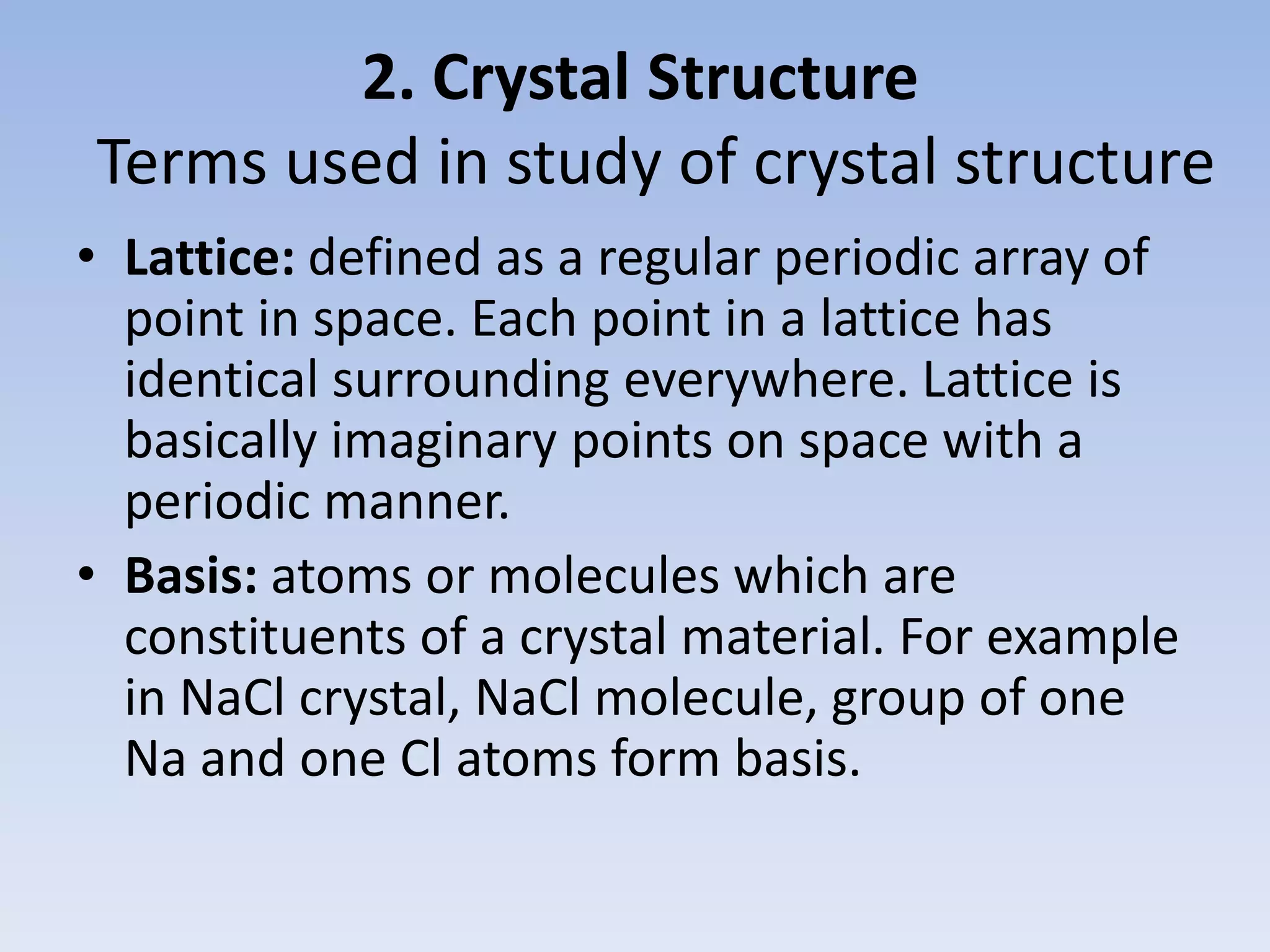 2. Crystal Structure
Terms used in study of crystal structure

• Lattice: defined as a regular periodic array of point in space. Each point in a lattice has identical surrounding everywhere. Lattice is basically imaginary points on space with a periodic manner.

• Basis: atoms or molecules which are constituents of a crystal material. For example in NaCl crystal, NaCl molecule, group of one Na and one Cl atoms form basis.